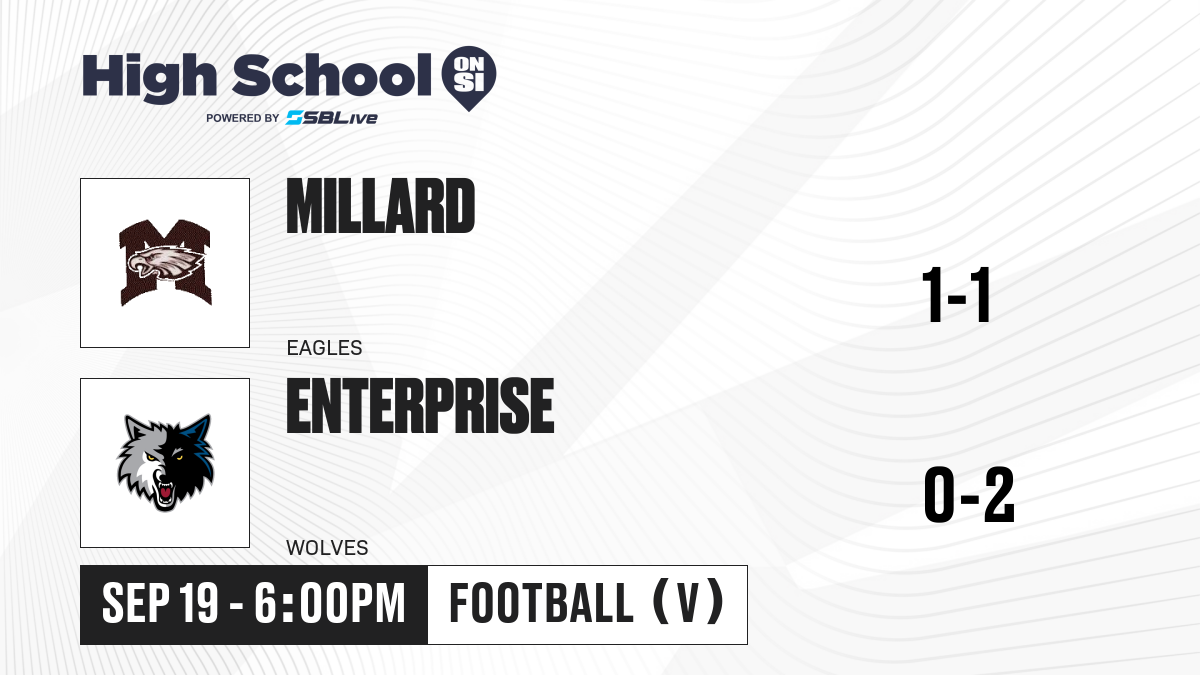 High School ON SI
POWERED BY SBLive

MILLARD
EAGLES
1-1

ENTERPRISE
WOLVES
0-2

SEP 19 - 6:00PM
FOOTBALL (V)